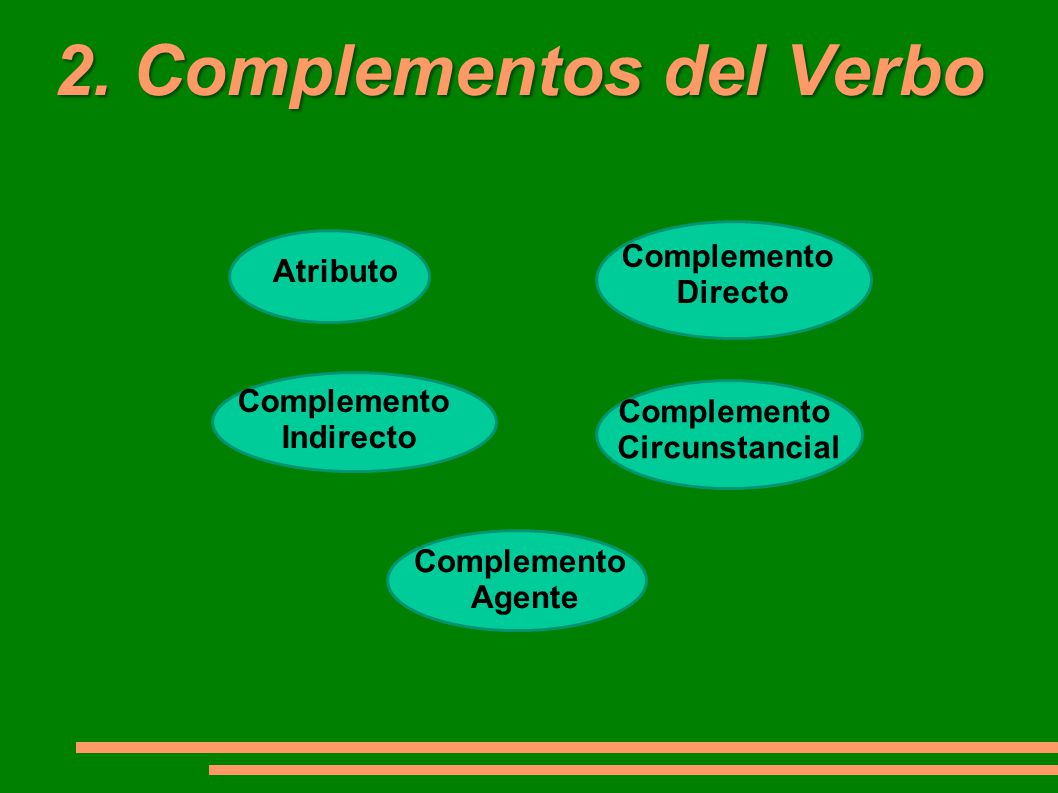 2. Complementos del Verbo

Atributo

Complemento Directo

Complemento Indirecto

Complemento Circunstancial

Complemento Agente